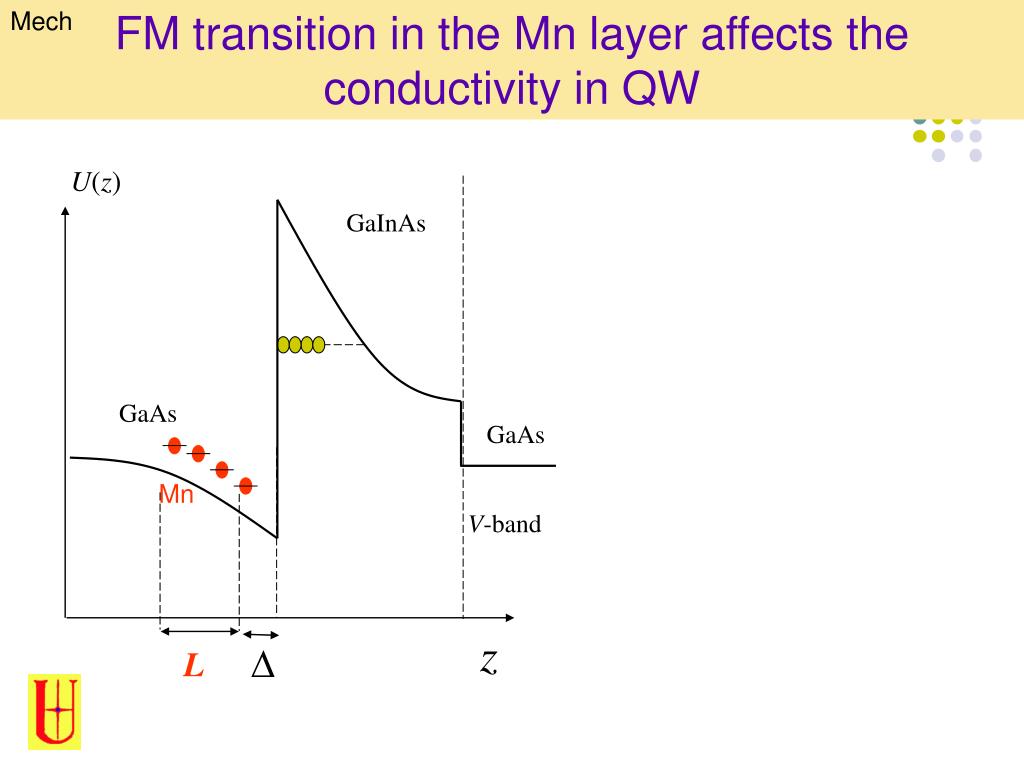 Mech

FM transition in the Mn layer affects the conductivity in QW

$U(z)$

GaInAs

GaAs

GaAs

Mn

$V$-band

$L$

$\Delta$

$z$